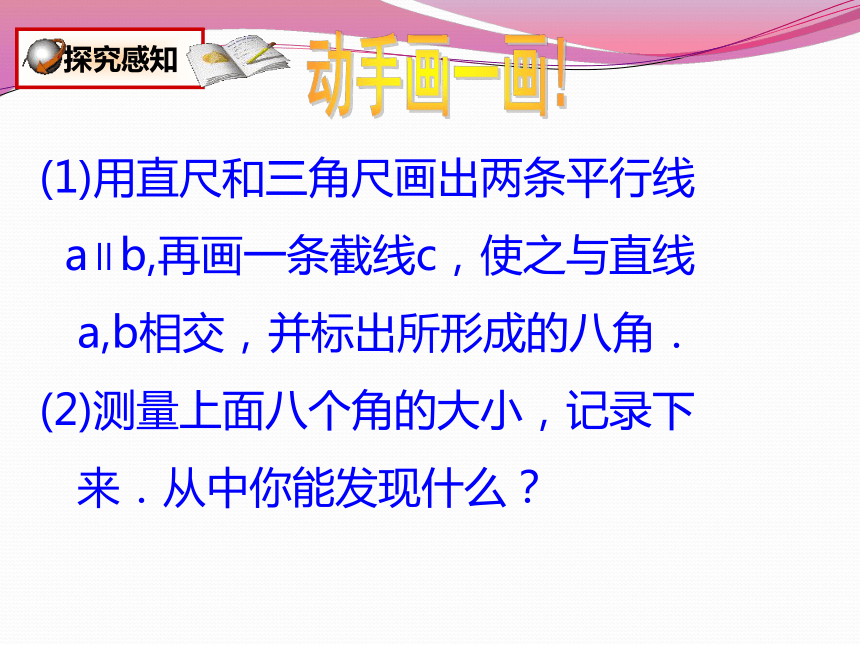 探究感知

动手画一画!

(1)用直尺和三角尺画出两条平行线 a∥b,再画一条截线c，使之与直线 a,b相交，并标出所形成的八角．

(2)测量上面八个角的大小，记录下来．从中你能发现什么？